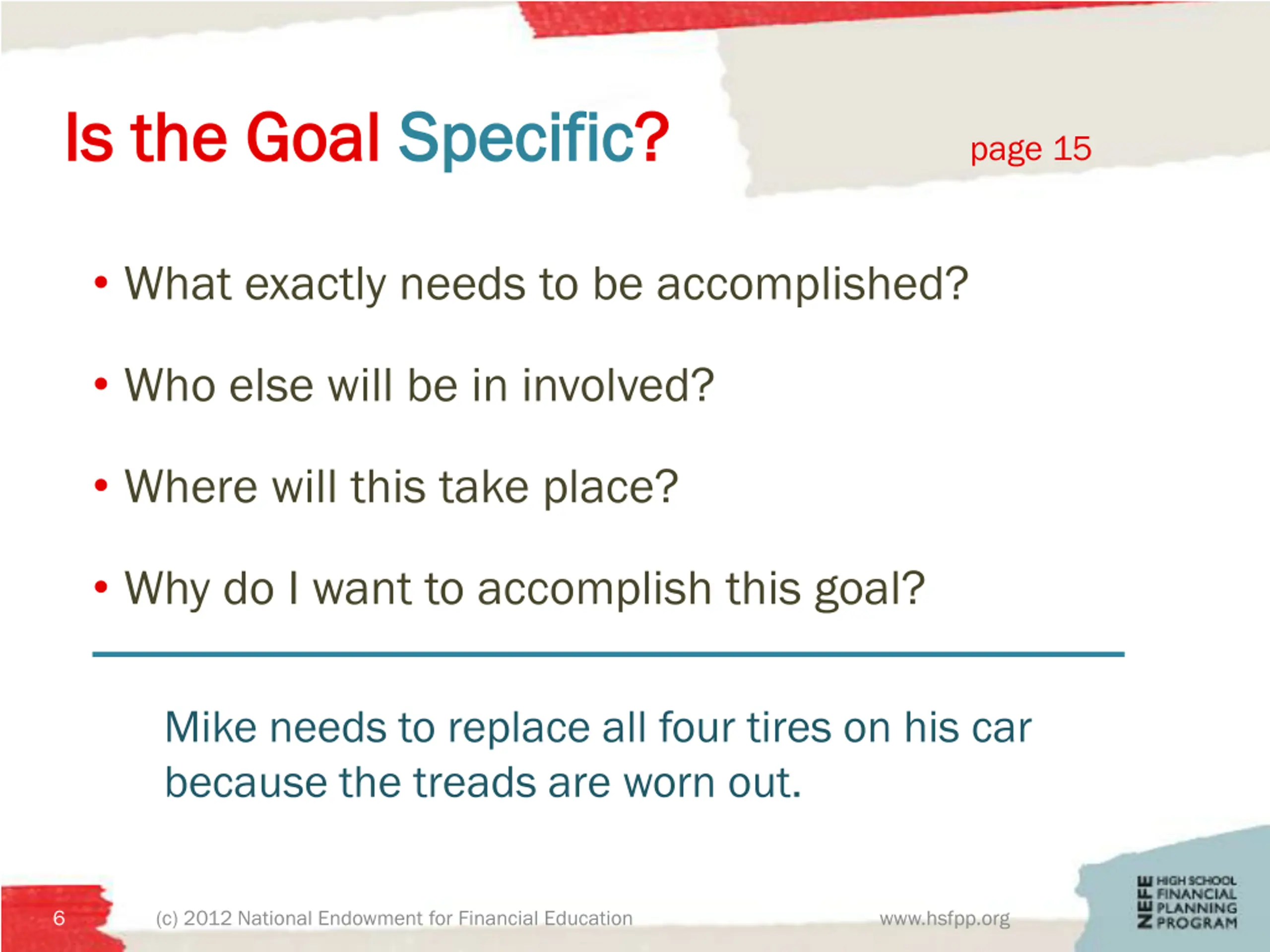 Is the Goal Specific?

page 15

• What exactly needs to be accomplished?

• Who else will be in involved?

• Where will this take place?

• Why do I want to accomplish this goal?

Mike needs to replace all four tires on his car because the treads are worn out.

6

(c) 2012 National Endowment for Financial Education

www.hsfpp.org

NEFE HIGH SCHOOL FINANCIAL PLANNING PROGRAM